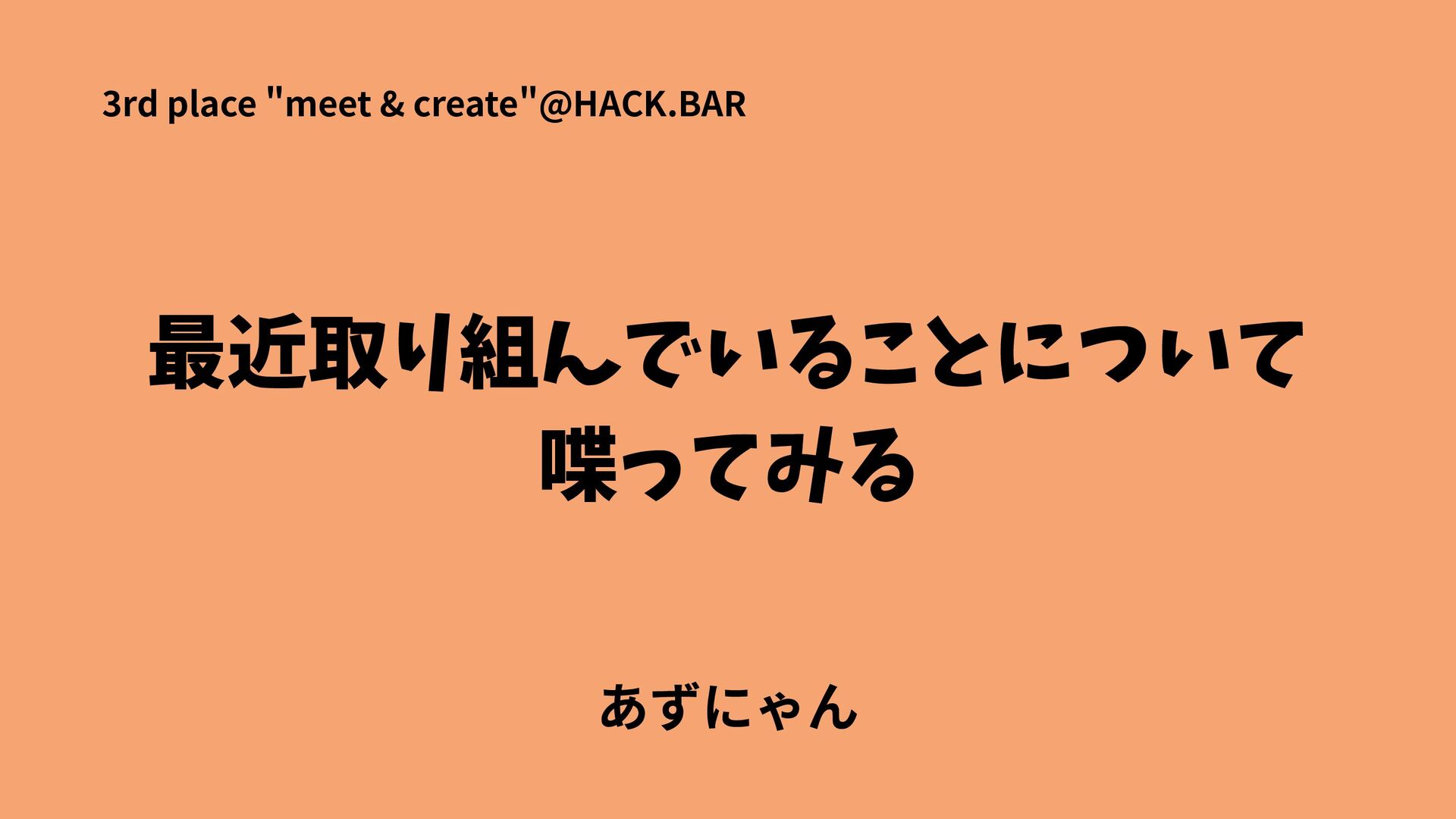 3rd place "meet & create"@HACK.BAR

最近取り組んでいることについて喋ってみる

あずにゃん